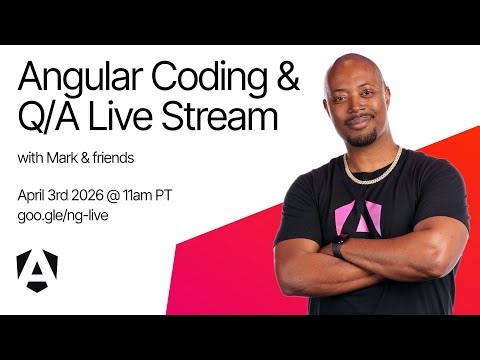 Angular Coding &
Q/A Live Stream

with Mark & friends

April 3rd 2026 @ 11am PT
goo.gle/ng-live